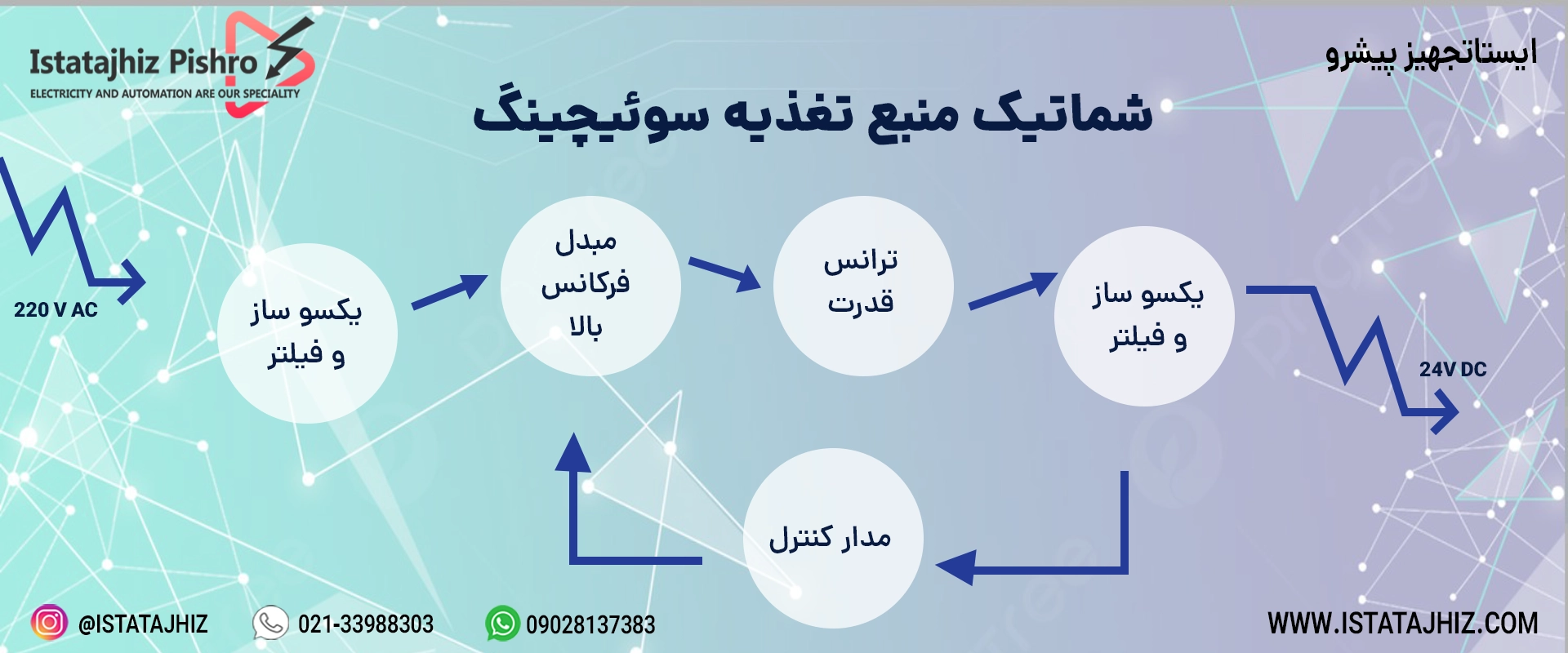 Istatajhiz Pishro
ELECTRICITY AND AUTOMATION ARE OUR SPECIALITY

ایستاتجهیز پیشرو

شماتیک منبع تغذیه سوئیچینگ

220 V AC

یکسو ساز و فیلتر

مبدل فرکانس بالا

ترانس قدرت

یکسو ساز و فیلتر

24V DC

مدار کنترل

@ISTATAJHIZ 021-33988303 09028137383

WWW.ISTATAJHIZ.COM